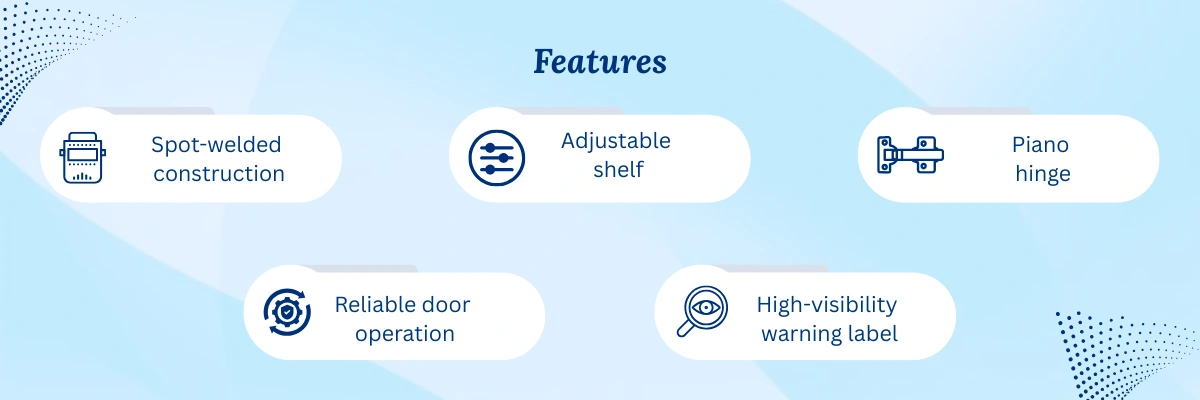 Features

Spot-welded construction

Adjustable shelf

Piano hinge

Reliable door operation

High-visibility warning label